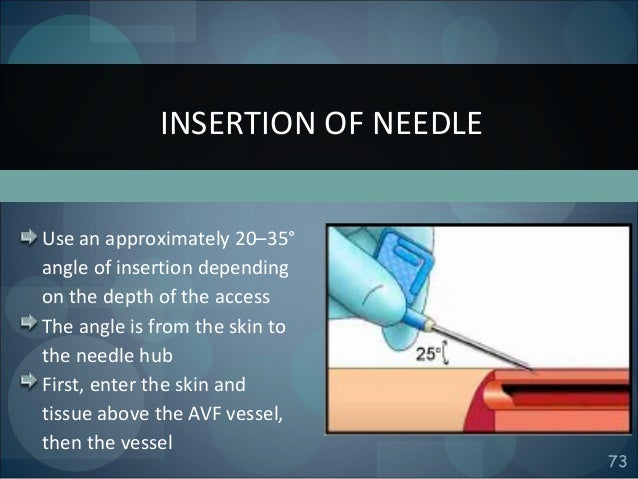 INSERTION OF NEEDLE

Use an approximately 20–35° angle of insertion depending on the depth of the access

The angle is from the skin to the needle hub

First, enter the skin and tissue above the AVF vessel, then the vessel

25°

73